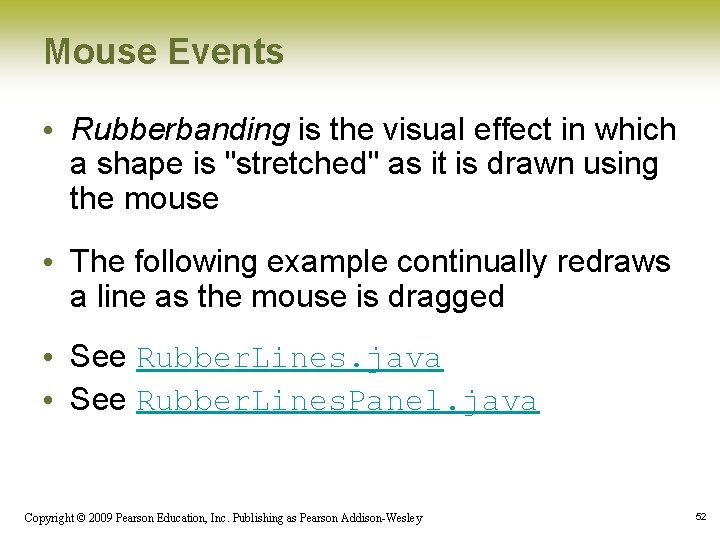 Mouse Events

• Rubberbanding is the visual effect in which a shape is "stretched" as it is drawn using the mouse

• The following example continually redraws a line as the mouse is dragged

• See RubberLines.java
• See RubberLinesPanel.java

Copyright © 2009 Pearson Education, Inc. Publishing as Pearson Addison-Wesley

52